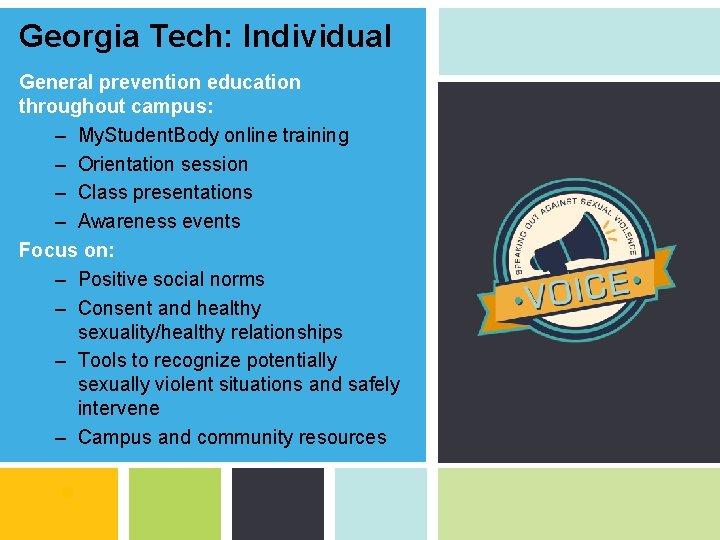 Georgia Tech: Individual

General prevention education throughout campus:

– MyStudentBody online training
– Orientation session
– Class presentations
– Awareness events

Focus on:

– Positive social norms
– Consent and healthy sexuality/healthy relationships
– Tools to recognize potentially sexually violent situations and safely intervene
– Campus and community resources

SPEAKING OUT AGAINST SEXUAL VIOLENCE
•VOICE•